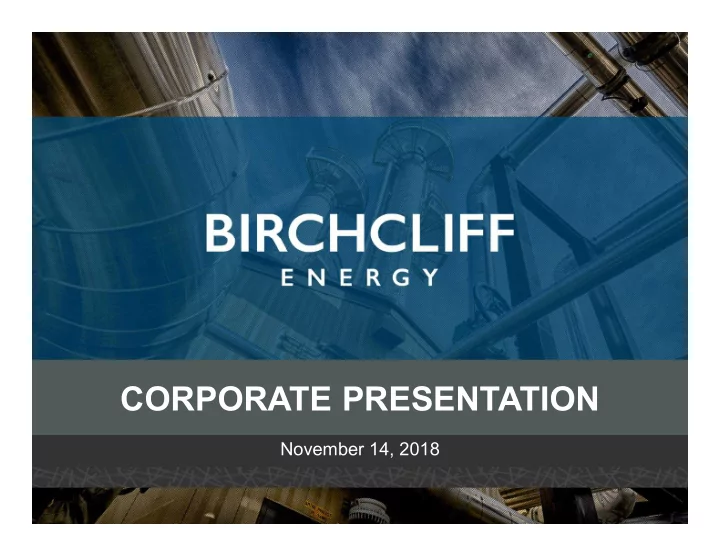 BIRCHCLIFF
ENERGY

CORPORATE PRESENTATION

November 14, 2018